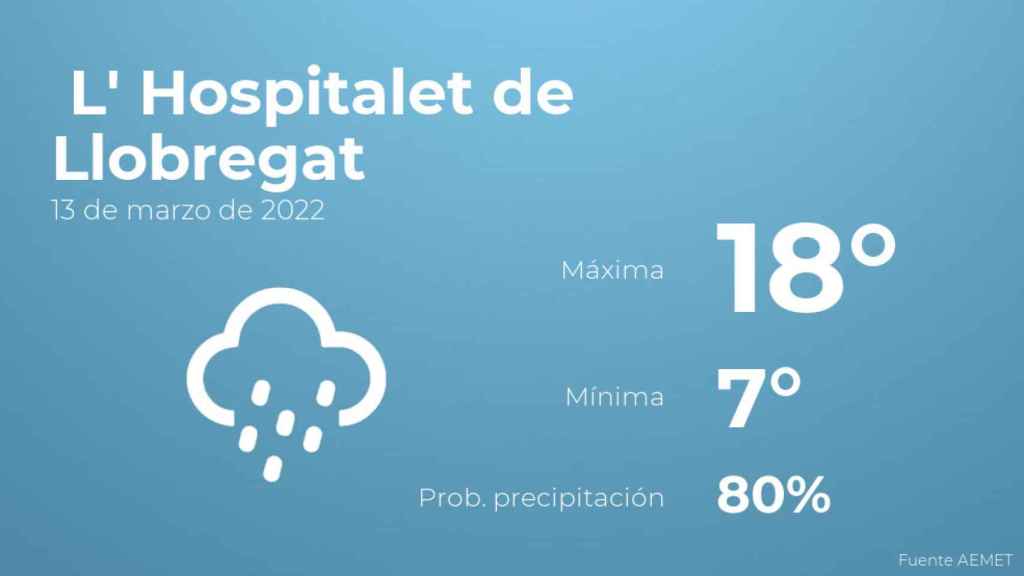 L' Hospitalet de Llobregat

13 de marzo de 2022

Máxima 18°

Mínima 7°

Prob. precipitación 80%

Fuente AEMET